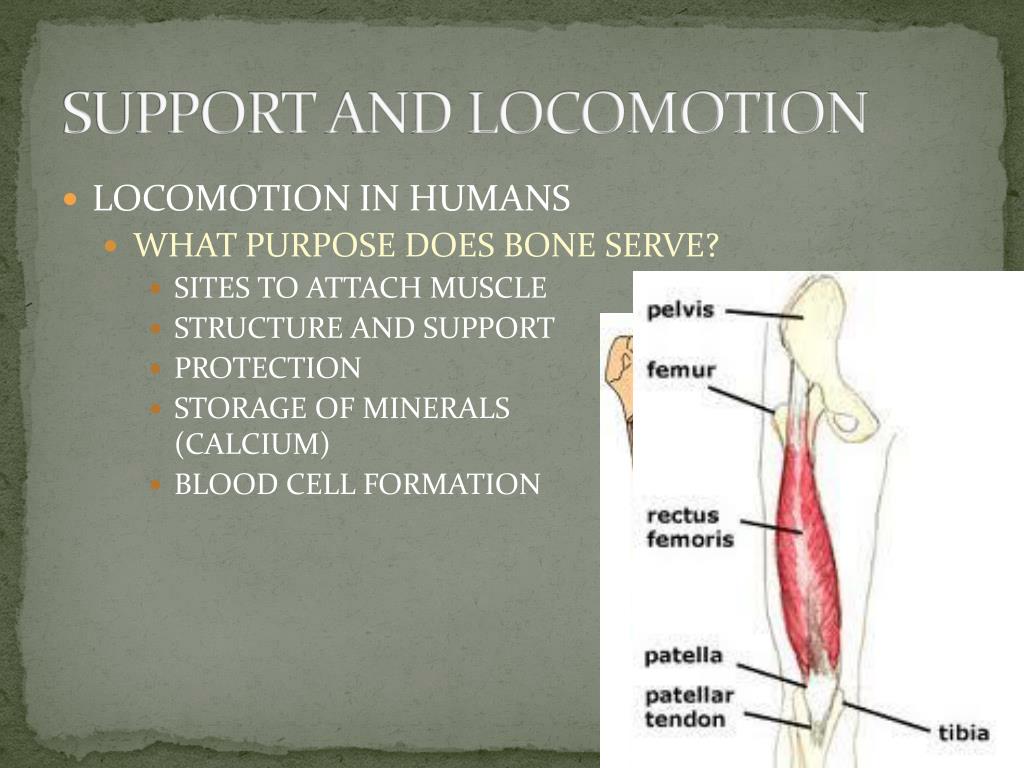 SUPPORT AND LOCOMOTION

LOCOMOTION IN HUMANS

WHAT PURPOSE DOES BONE SERVE?

SITES TO ATTACH MUSCLE

STRUCTURE AND SUPPORT

PROTECTION

STORAGE OF MINERALS (CALCIUM)

BLOOD CELL FORMATION

pelvis

femur

rectus femoris

patella

patellar tendon

tibia